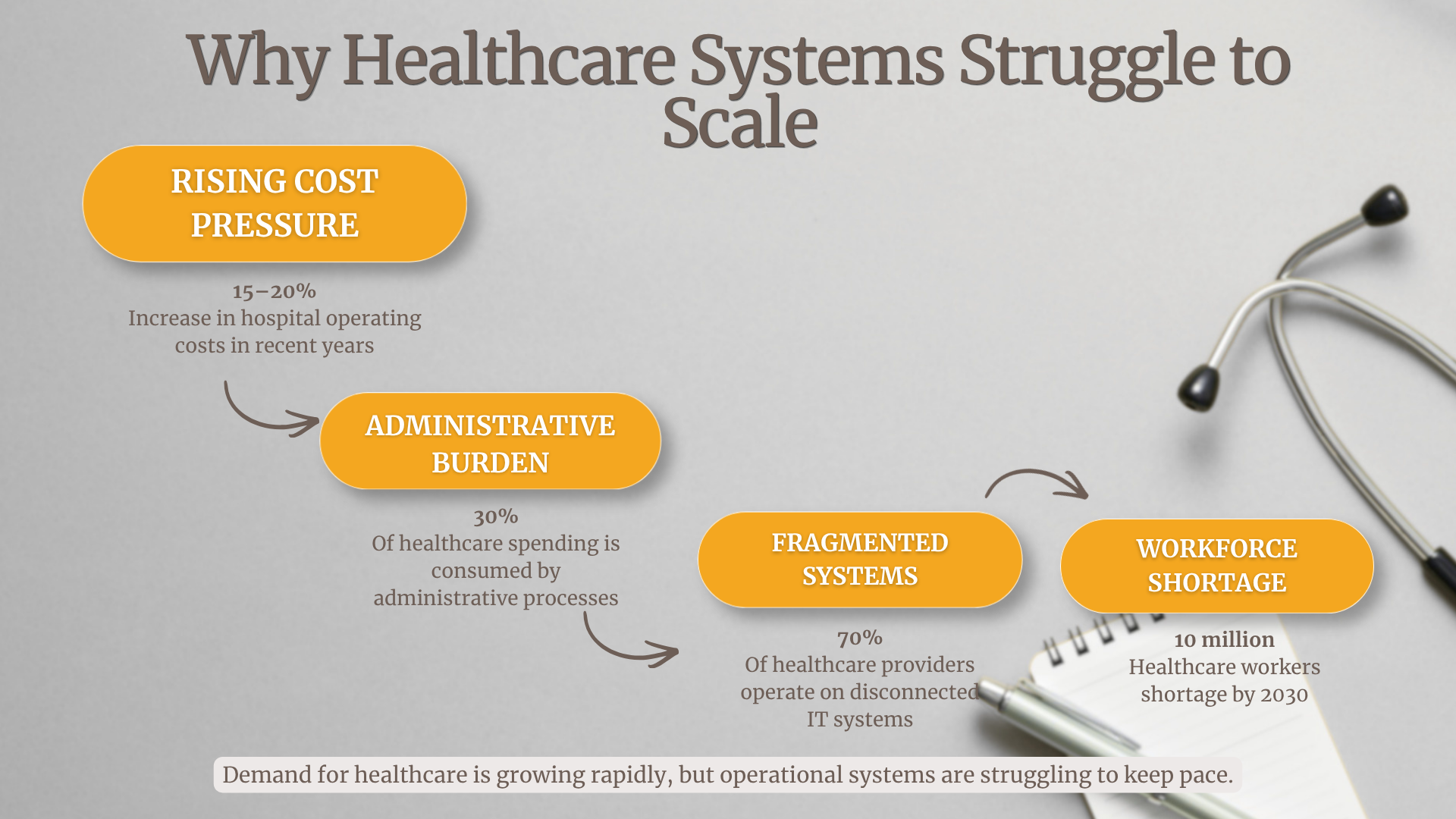 Why Healthcare Systems Struggle to Scale

RISING COST PRESSURE

15–20%
Increase in hospital operating costs in recent years

ADMINISTRATIVE BURDEN

30%
Of healthcare spending is consumed by administrative processes

FRAGMENTED SYSTEMS

70%
Of healthcare providers operate on disconnected IT systems

WORKFORCE SHORTAGE

10 million
Healthcare workers shortage by 2030

Demand for healthcare is growing rapidly, but operational systems are struggling to keep pace.